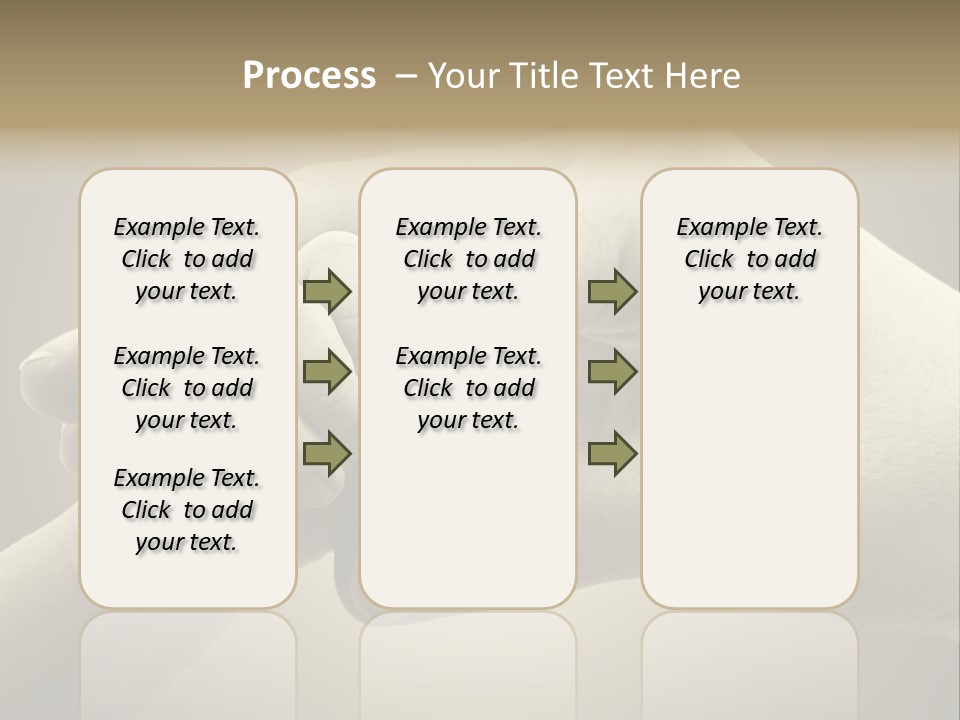 Process – Your Title Text Here

Example Text. Click to add your text.

Example Text. Click to add your text.

Example Text. Click to add your text.

Example Text. Click to add your text.

Example Text. Click to add your text.

Example Text. Click to add your text.